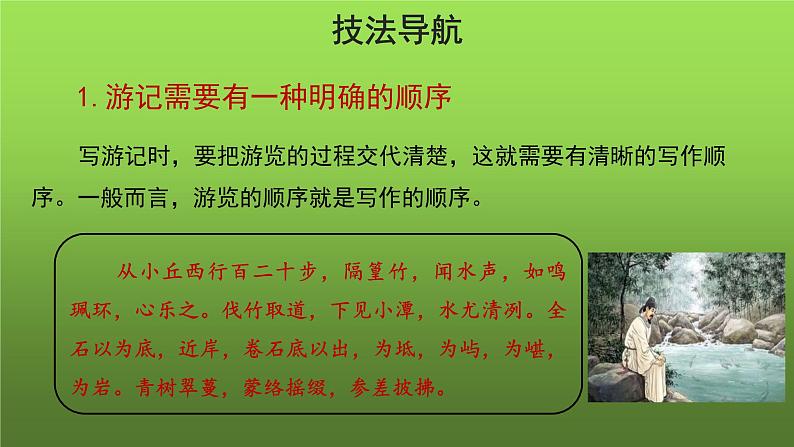 技法导航

1. 游记需要有一种明确的顺序

写游记时，要把游览的过程交代清楚，这就需要有清晰的写作顺序。一般而言，游览的顺序就是写作的顺序。

从小丘西行百二十步，隔篁竹，闻水声，如鸣珮环，心乐之。伐竹取道，下见小潭，水尤清冽。全石以为底，近岸，卷石底以出，为坻，为屿，为嵁，为岩。青树翠蔓，蒙络摇缀，参差披拂。